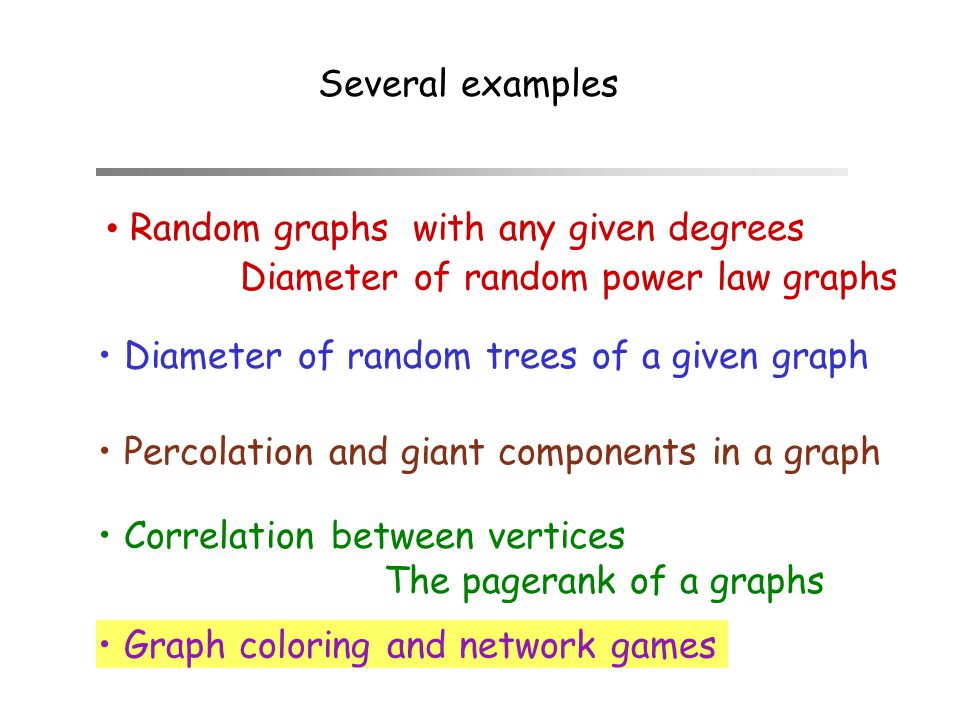 Several examples

• Random graphs with any given degrees
Diameter of random power law graphs

• Diameter of random trees of a given graph

• Percolation and giant components in a graph

• Correlation between vertices
The pagerank of a graphs

• Graph coloring and network games